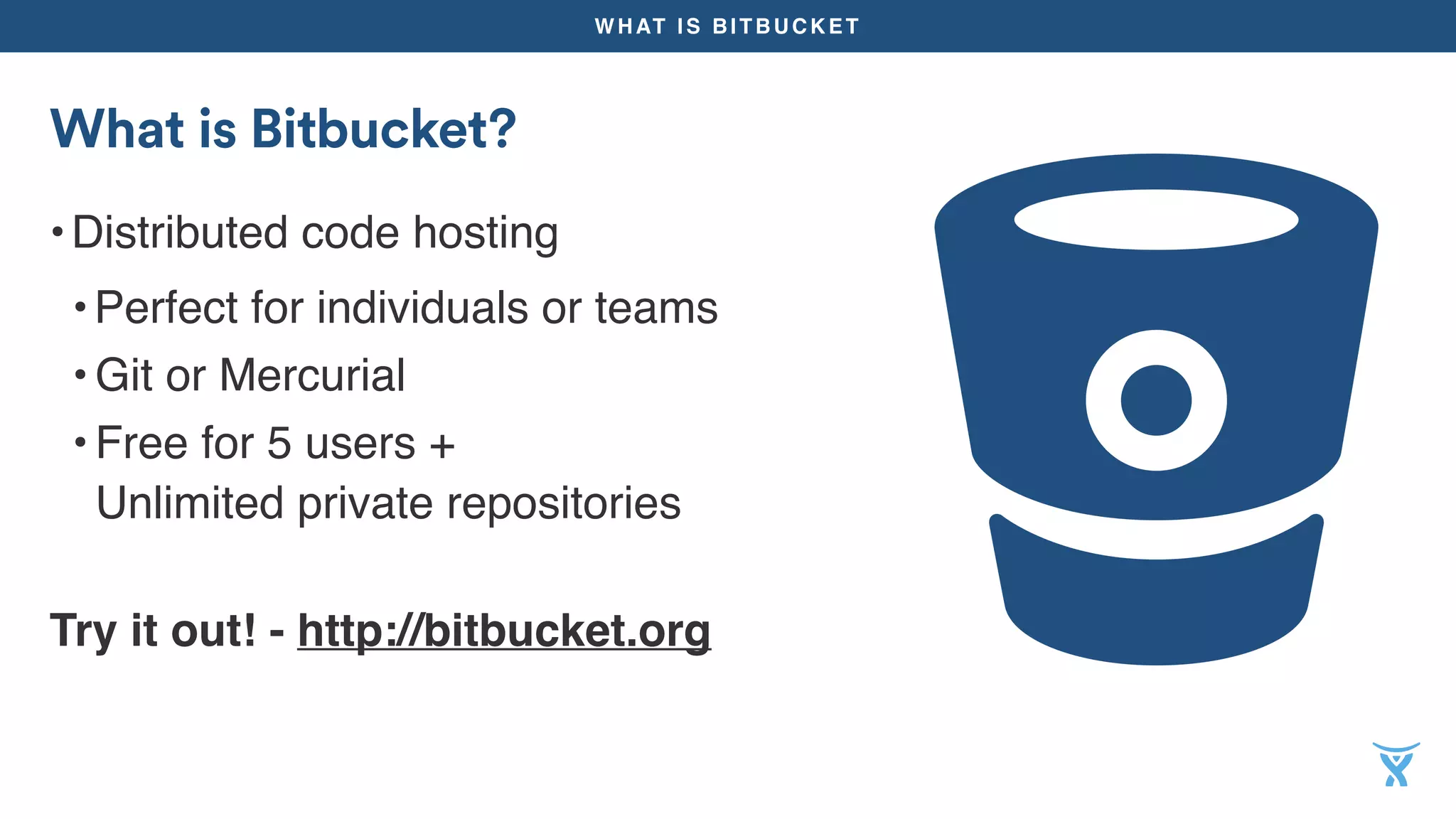 WHAT IS BITBUCKET

What is Bitbucket?

• Distributed code hosting

• Perfect for individuals or teams

• Git or Mercurial

• Free for 5 users + Unlimited private repositories

Try it out! - http://bitbucket.org